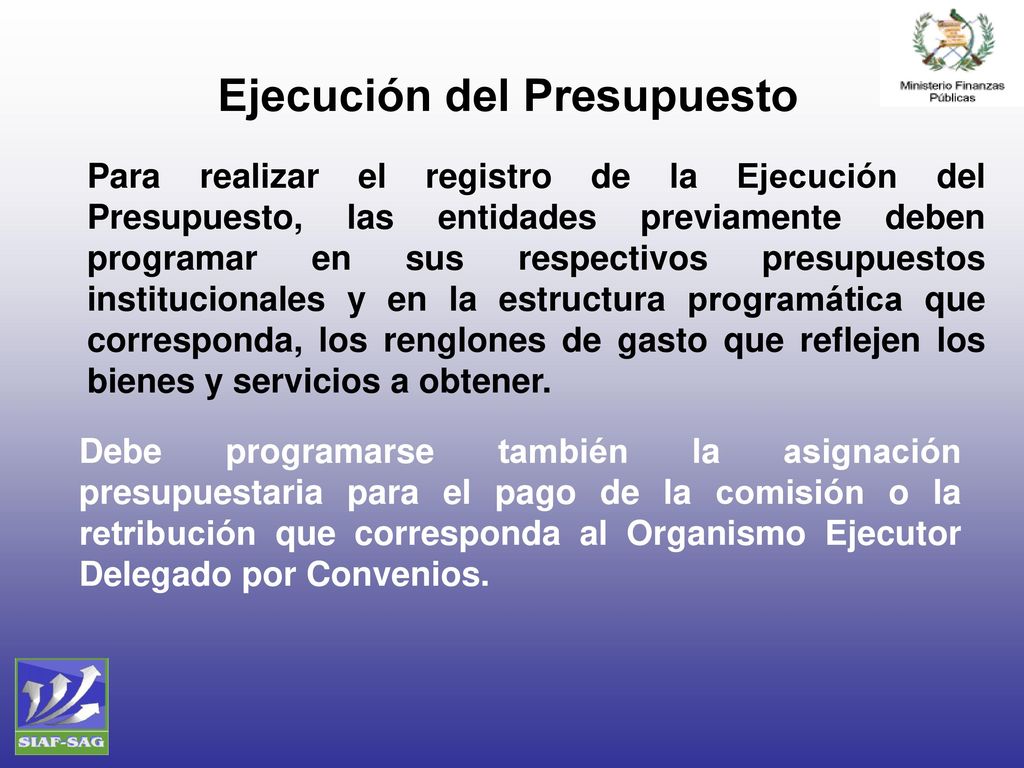 Ministerio Finanzas Públicas

Ejecución del Presupuesto

Para realizar el registro de la Ejecución del Presupuesto, las entidades previamente deben programar en sus respectivos presupuestos institucionales y en la estructura programática que corresponda, los renglones de gasto que reflejen los bienes y servicios a obtener.

Debe programarse también la asignación presupuestaria para el pago de la comisión o la retribución que corresponda al Organismo Ejecutor Delegado por Convenios.

SIAF-SAG